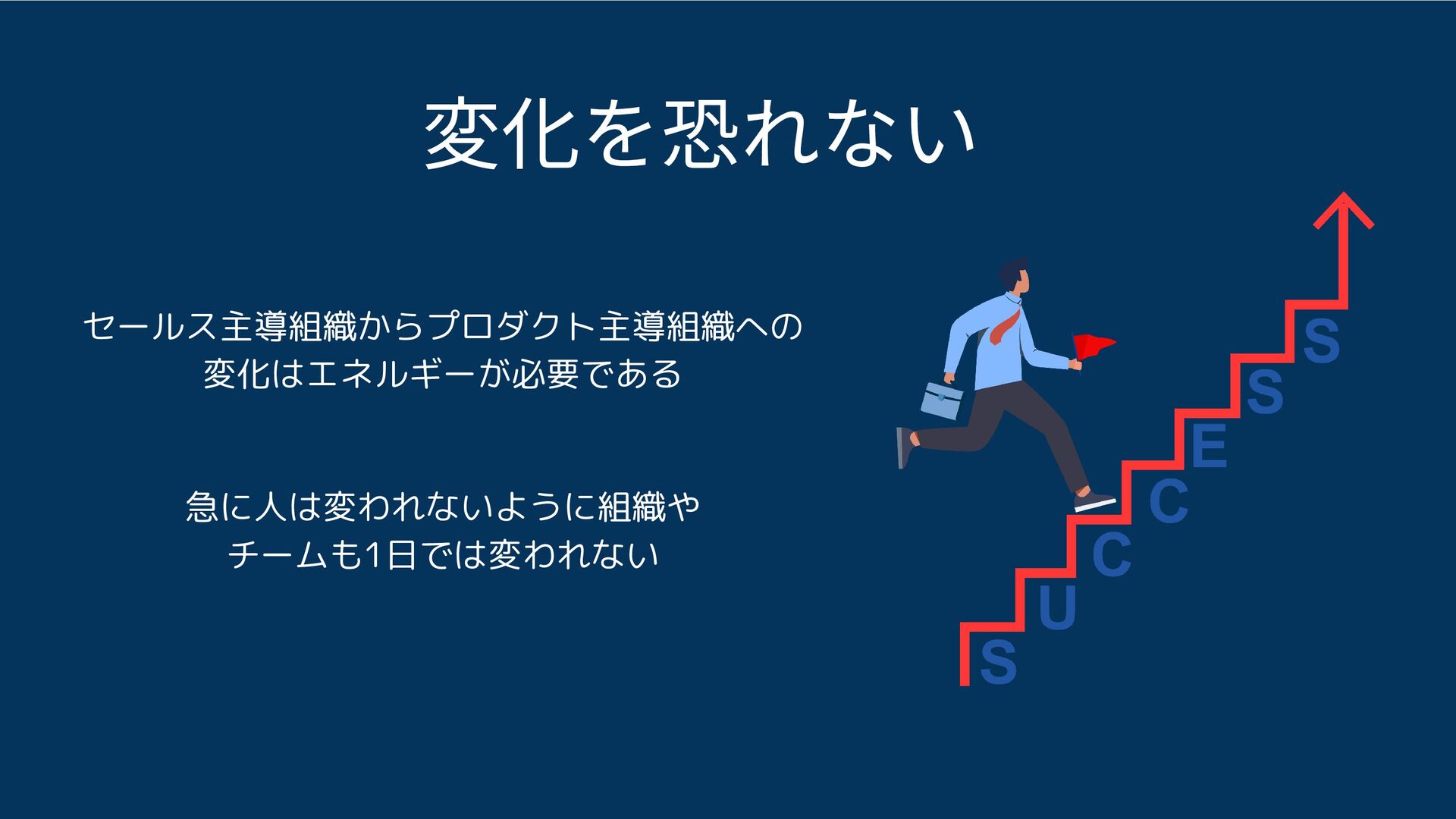 変化を恐れない

セールス主導組織からプロダクト主導組織への変化はエネルギーが必要である

急に人は変われないように組織やチームも1日では変われない

S
U
C
C
E
S
S